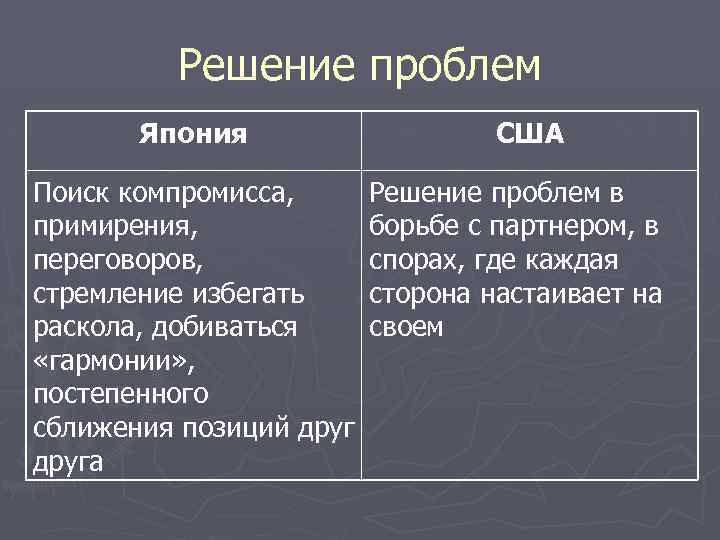 Решение проблем

| Япония | США |
|---|---|
| Поиск компромисса, примирения, переговоров, стремление избегать раскола, добиваться «гармонии», постепенного сближения позиций друг друга | Решение проблем в борьбе с партнером, в спорах, где каждая сторона настаивает на своем |